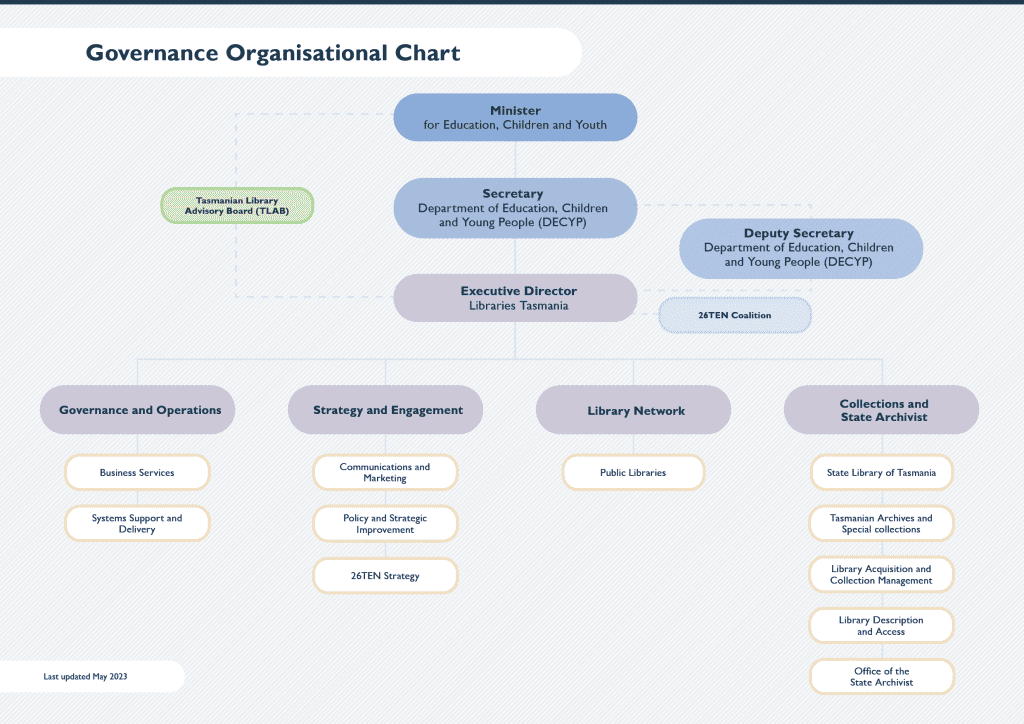 Governance Organisational Chart

Minister
for Education, Children and Youth

Tasmanian Library Advisory Board (TLAB)

Secretary
Department of Education, Children and Young People (DECYP)

Deputy Secretary
Department of Education, Children and Young People (DECYP)

Executive Director
Libraries Tasmania

26TEN Coalition

Governance and Operations

Business Services

Systems Support and Delivery

Strategy and Engagement

Communications and Marketing

Policy and Strategic Improvement

26TEN Strategy

Library Network

Public Libraries

Collections and State Archivist

State Library of Tasmania

Tasmanian Archives and Special collections

Library Acquisition and Collection Management

Library Description and Access

Office of the State Archivist

Last updated May 2023